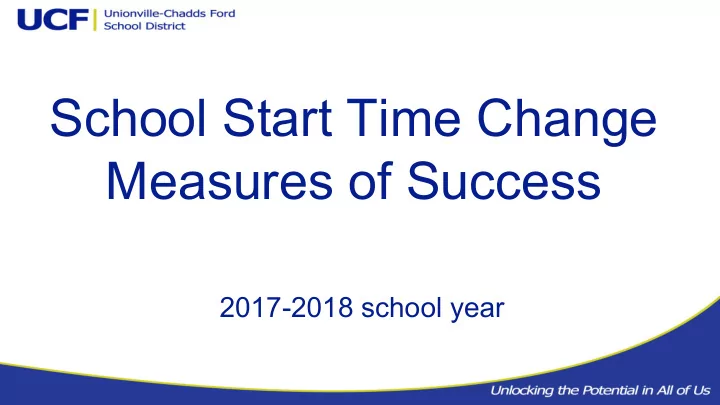 UCF Unionville-Chadds Ford School District

School Start Time Change Measures of Success

2017-2018 school year

Unlocking the Potential in All of Us